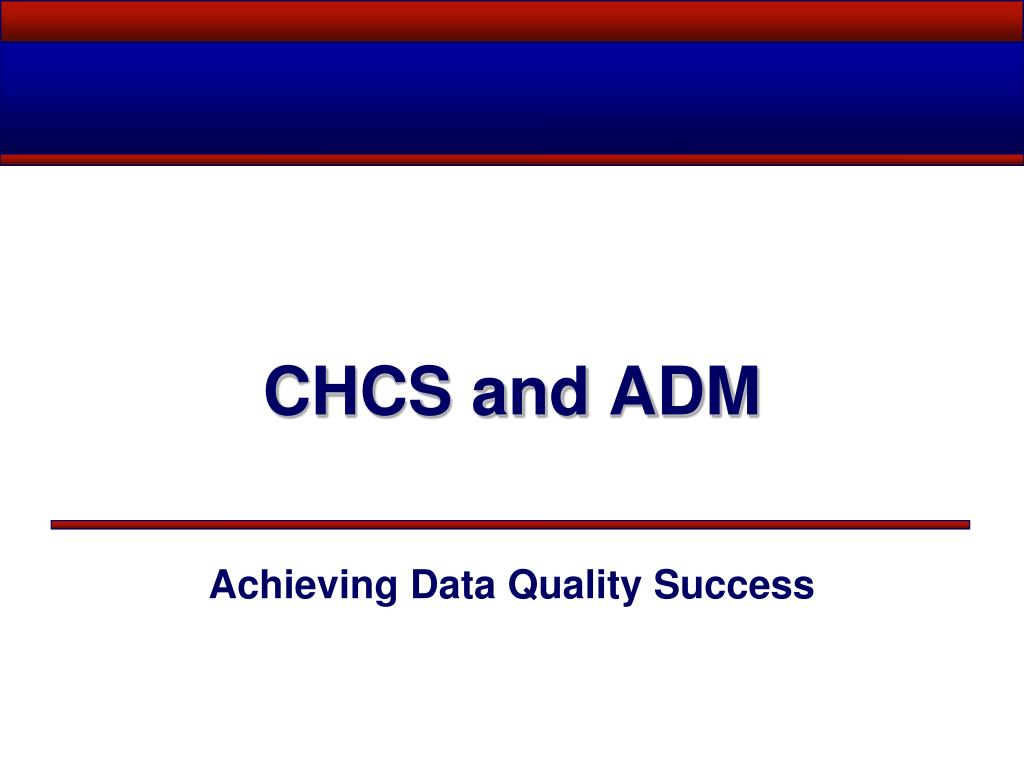 CHCS and ADM

Achieving Data Quality Success